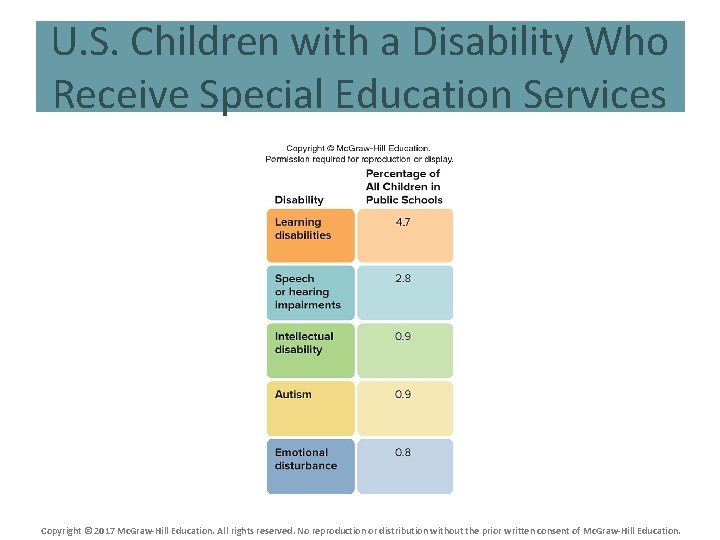 U.S. Children with a Disability Who Receive Special Education Services

Copyright © McGraw-Hill Education. Permission required for reproduction or display.

| Disability | Percentage of All Children in Public Schools |
|---|---|
| Learning disabilities | 4.7 |
| Speech or hearing impairments | 2.8 |
| Intellectual disability | 0.9 |
| Autism | 0.9 |
| Emotional disturbance | 0.8 |

Copyright © 2017 McGraw-Hill Education. All rights reserved. No reproduction or distribution without the prior written consent of McGraw-Hill Education.